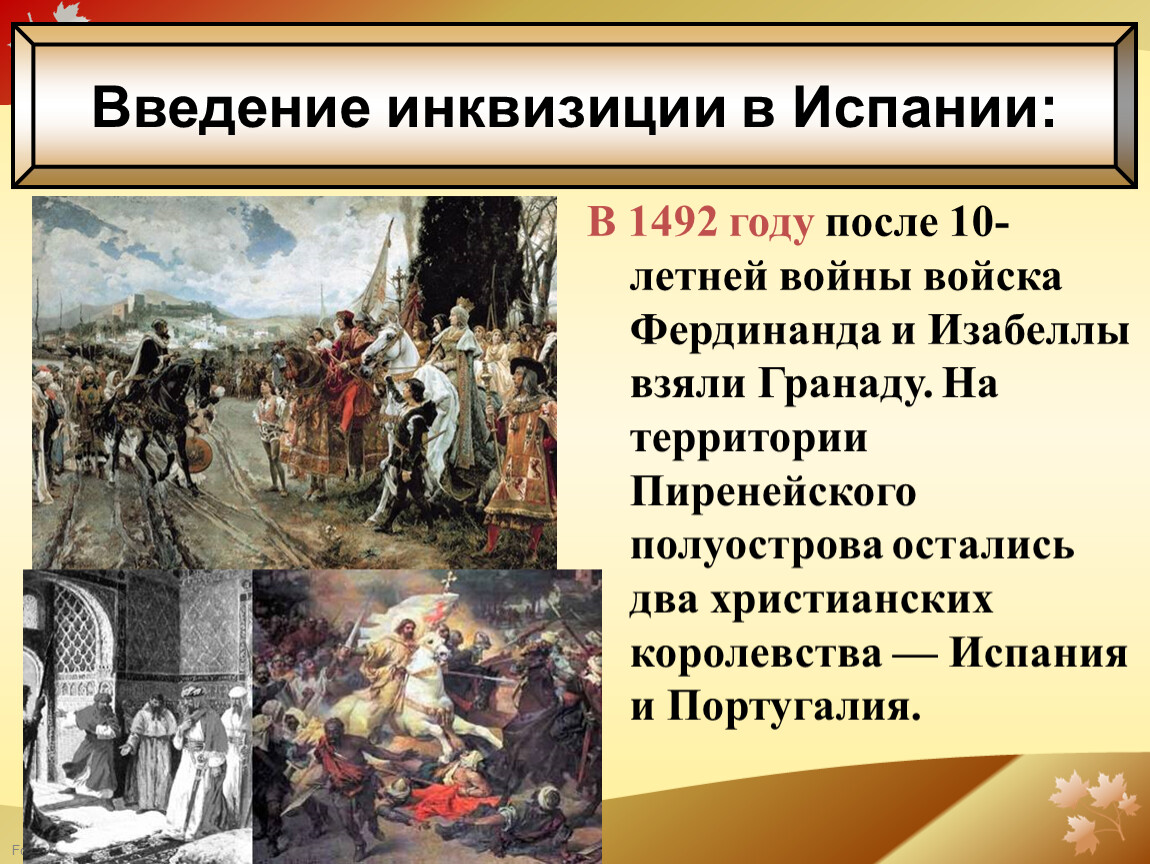 Введение инквизиции в Испании:

В 1492 году после 10-летней войны войска Фердинанда и Изабеллы взяли Гранаду. На территории Пиренейского полуострова остались два христианских королевства — Испания и Португалия.